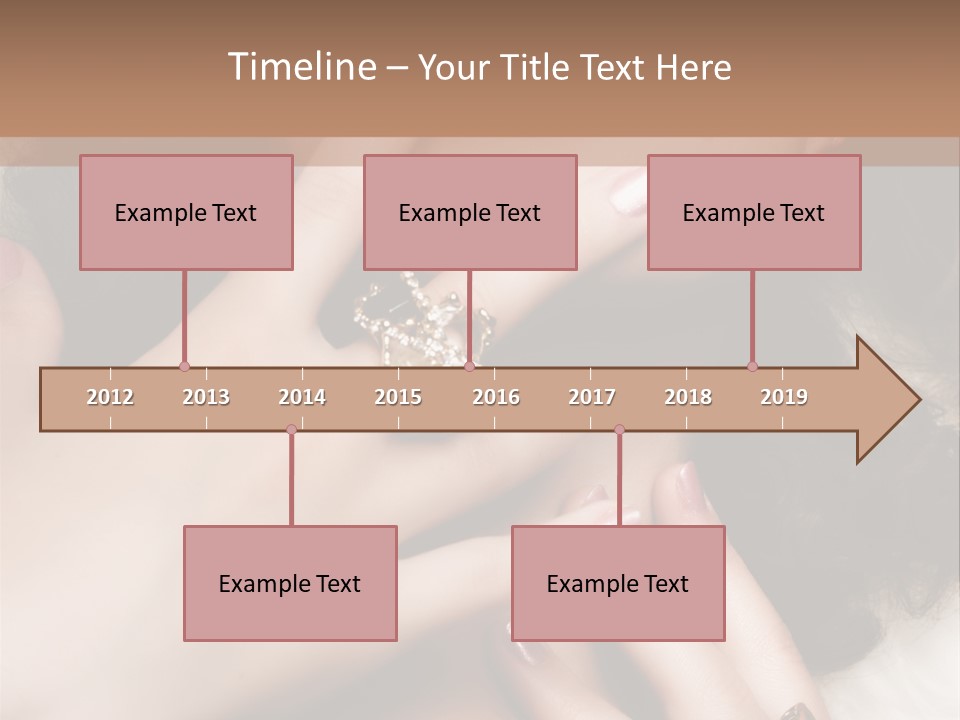 Timeline – Your Title Text Here

Example Text

Example Text

Example Text

2012 2013 2014 2015 2016 2017 2018 2019

Example Text

Example Text